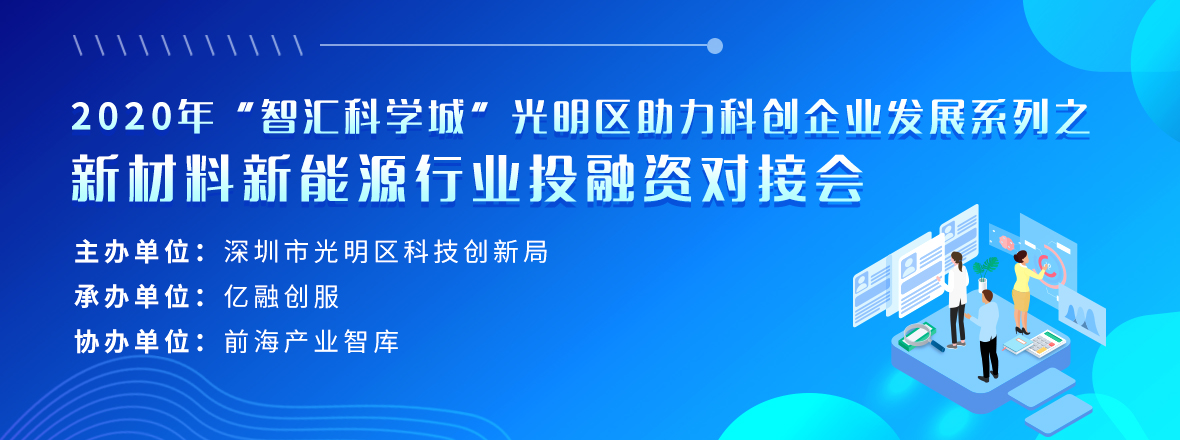 2020年“智汇科学城”光明区助力科创企业发展系列之
新材料新能源行业投融资对接会

主办单位：深圳市光明区科技创新局
承办单位：亿融创服
协办单位：前海产业智库